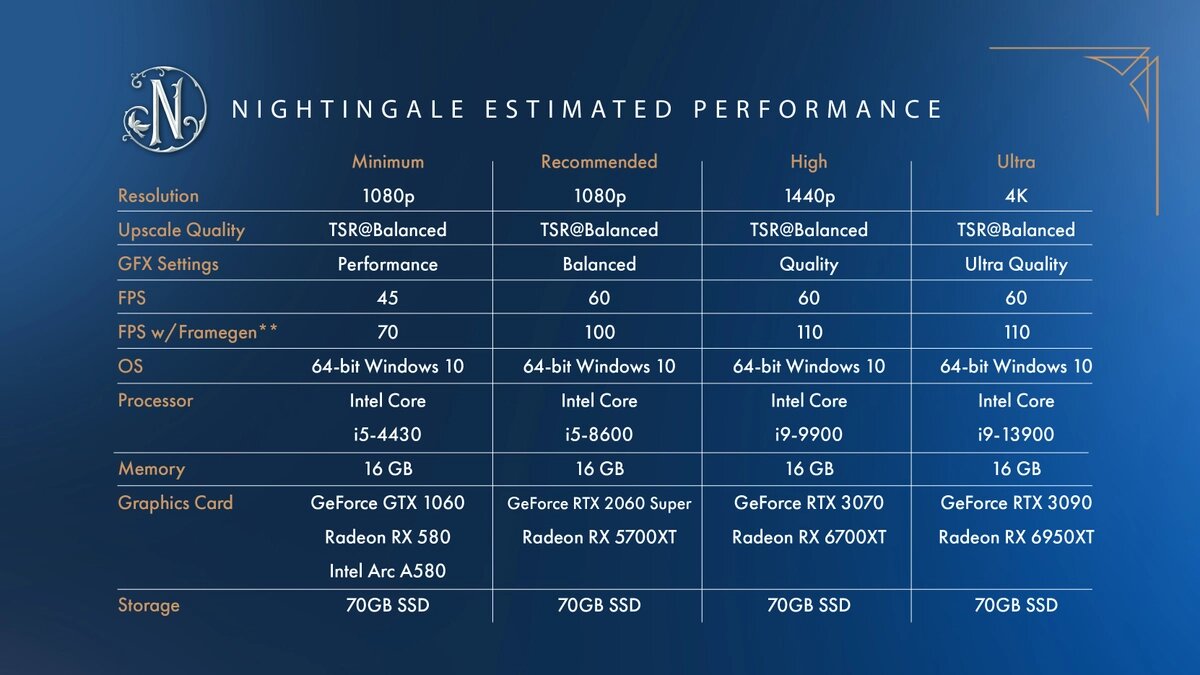 N

NIGHTINGALE ESTIMATED PERFORMANCE

| | Minimum | Recommended | High | Ultra |
|---|---|---|---|---|
| Resolution | 1080p | 1080p | 1440p | 4K |
| Upscale Quality | TSR@Balanced | TSR@Balanced | TSR@Balanced | TSR@Balanced |
| GFX Settings | Performance | Balanced | Quality | Ultra Quality |
| FPS | 45 | 60 | 60 | 60 |
| FPS w/Framegen** | 70 | 100 | 110 | 110 |
| OS | 64-bit Windows 10 | 64-bit Windows 10 | 64-bit Windows 10 | 64-bit Windows 10 |
| Processor | Intel Core i5-4430 | Intel Core i5-8600 | Intel Core i9-9900 | Intel Core i9-13900 |
| Memory | 16 GB | 16 GB | 16 GB | 16 GB |
| Graphics Card | GeForce GTX 1060 Radeon RX 580 Intel Arc A580 | GeForce RTX 2060 Super Radeon RX 5700XT | GeForce RTX 3070 Radeon RX 6700XT | GeForce RTX 3090 Radeon RX 6950XT |
| Storage | 70GB SSD | 70GB SSD | 70GB SSD | 70GB SSD |